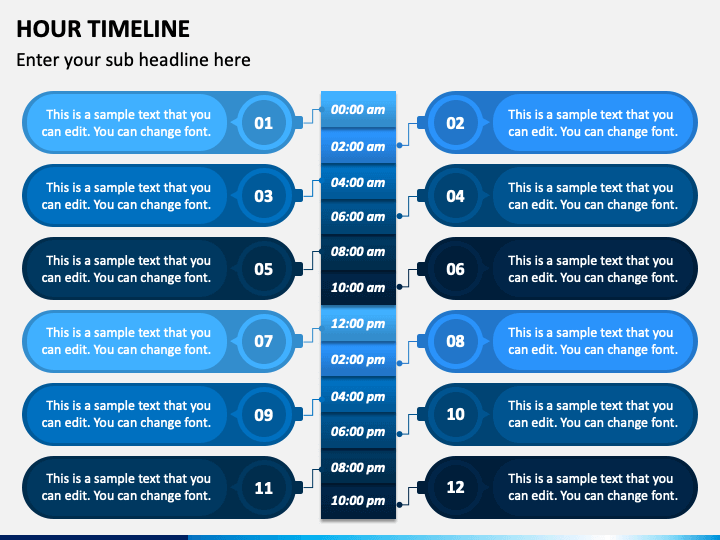 HOUR TIMELINE

Enter your sub headline here

This is a sample text that you can edit. You can change font.

01

00:00 am

02:00 am

02

This is a sample text that you can edit. You can change font.

This is a sample text that you can edit. You can change font.

03

04:00 am

06:00 am

04

This is a sample text that you can edit. You can change font.

This is a sample text that you can edit. You can change font.

05

08:00 am

10:00 am

06

This is a sample text that you can edit. You can change font.

This is a sample text that you can edit. You can change font.

07

12:00 pm

02:00 pm

08

This is a sample text that you can edit. You can change font.

This is a sample text that you can edit. You can change font.

09

04:00 pm

06:00 pm

10

This is a sample text that you can edit. You can change font.

This is a sample text that you can edit. You can change font.

11

08:00 pm

10:00 pm

12

This is a sample text that you can edit. You can change font.